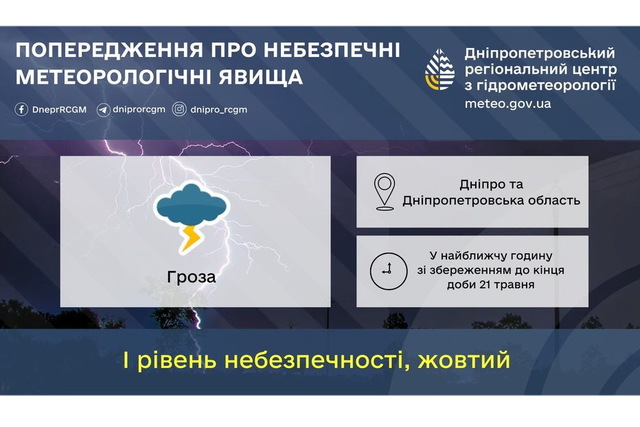 ПОПЕРЕДЖЕННЯ ПРО НЕБЕЗПЕЧНІ МЕТЕОРОЛОГІЧНІ ЯВИЩА

DneprRCGM dniprorcgm dnipro_rcgm

Дніпропетровський регіональний центр з гідрометеорології
meteo.gov.ua

Гроза

Дніпро та Дніпропетровська область

У найближчу годину зі збереженням до кінця доби 21 травня

І рівень небезпечності, жовтий